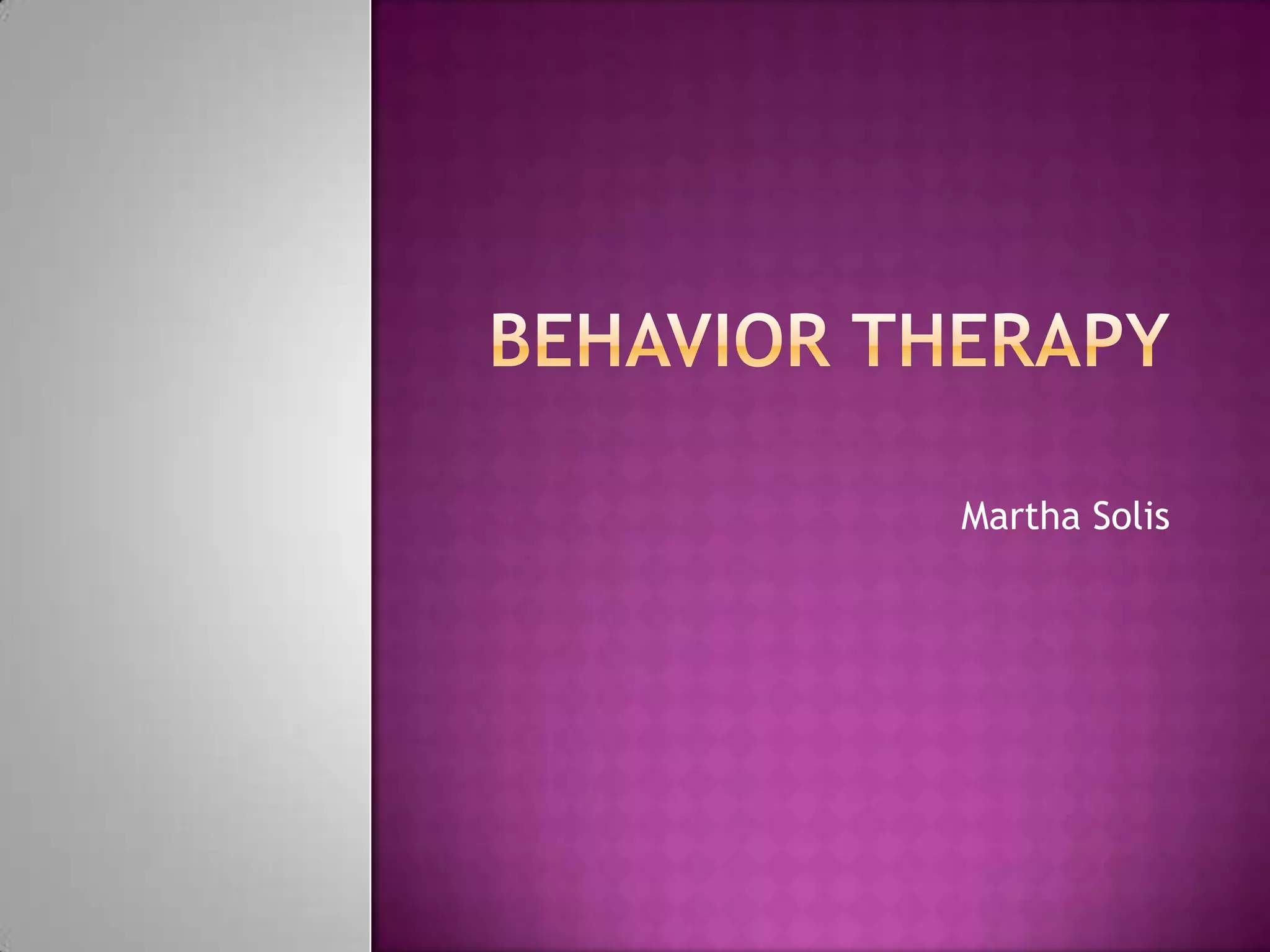 BEHAVIOR THERAPY

Martha Solis